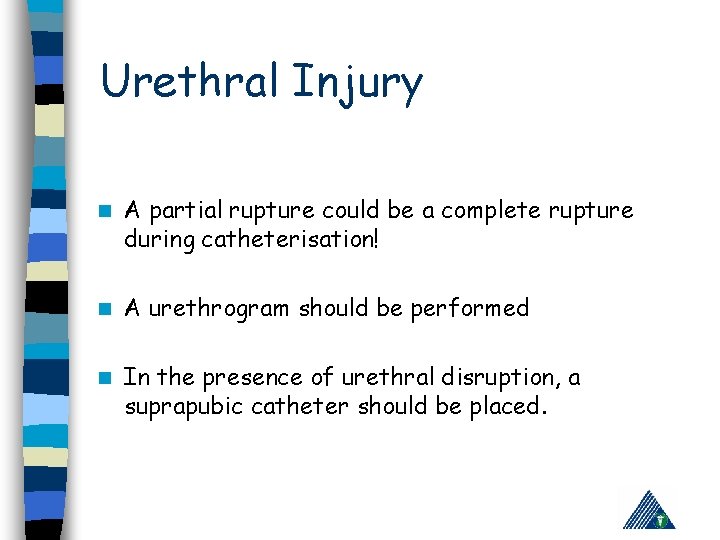 Urethral Injury

A partial rupture could be a complete rupture during catheterisation!

A urethrogram should be performed

In the presence of urethral disruption, a suprapubic catheter should be placed.